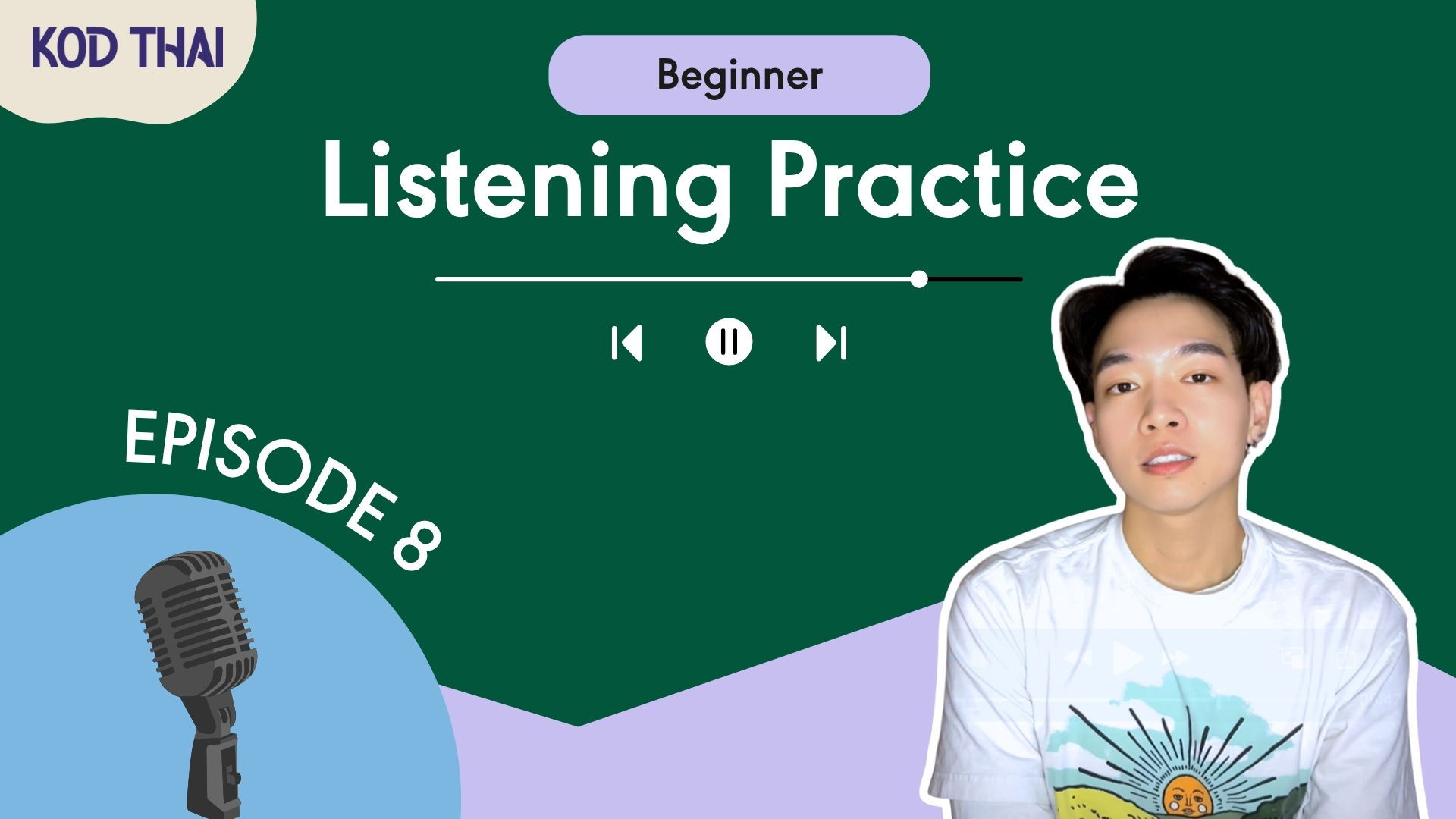 KOD THAI

Beginner

Listening Practice

EPISODE 8